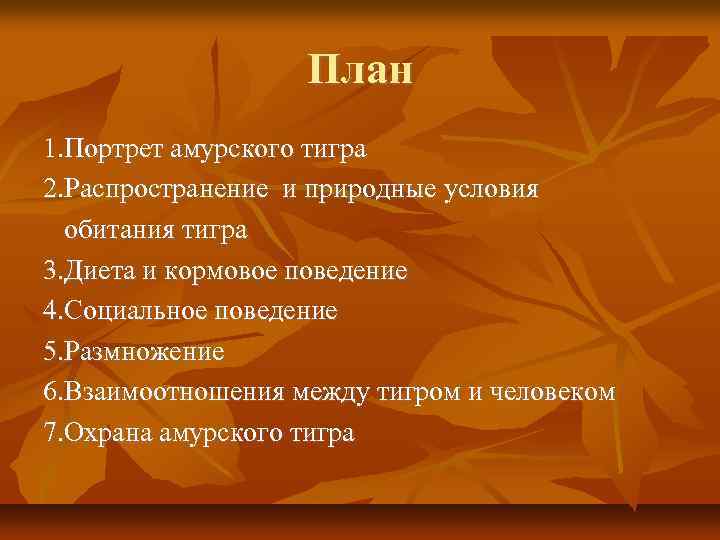 План

1.Портрет амурского тигра
2.Распространение  и природные условия обитания тигра
3.Диета и кормовое поведение
4.Социальное поведение
5.Размножение
6.Взаимоотношения между тигром и человеком
7.Охрана амурского тигра